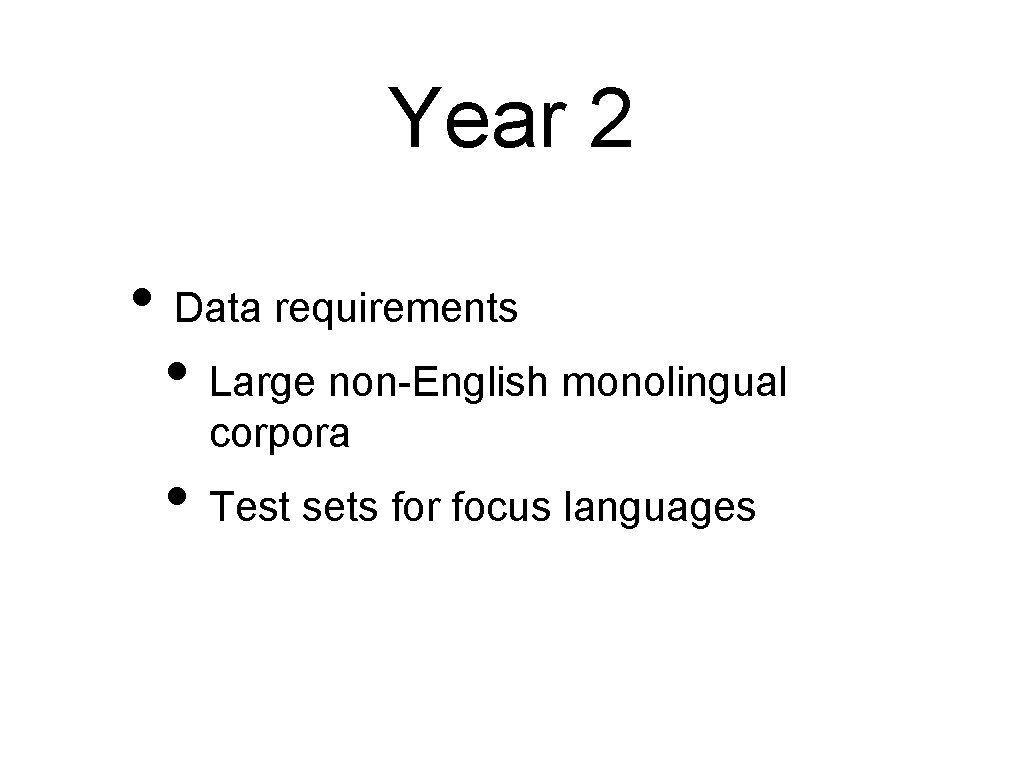 Year 2

• Data requirements
  • Large non-English monolingual corpora
  • Test sets for focus languages